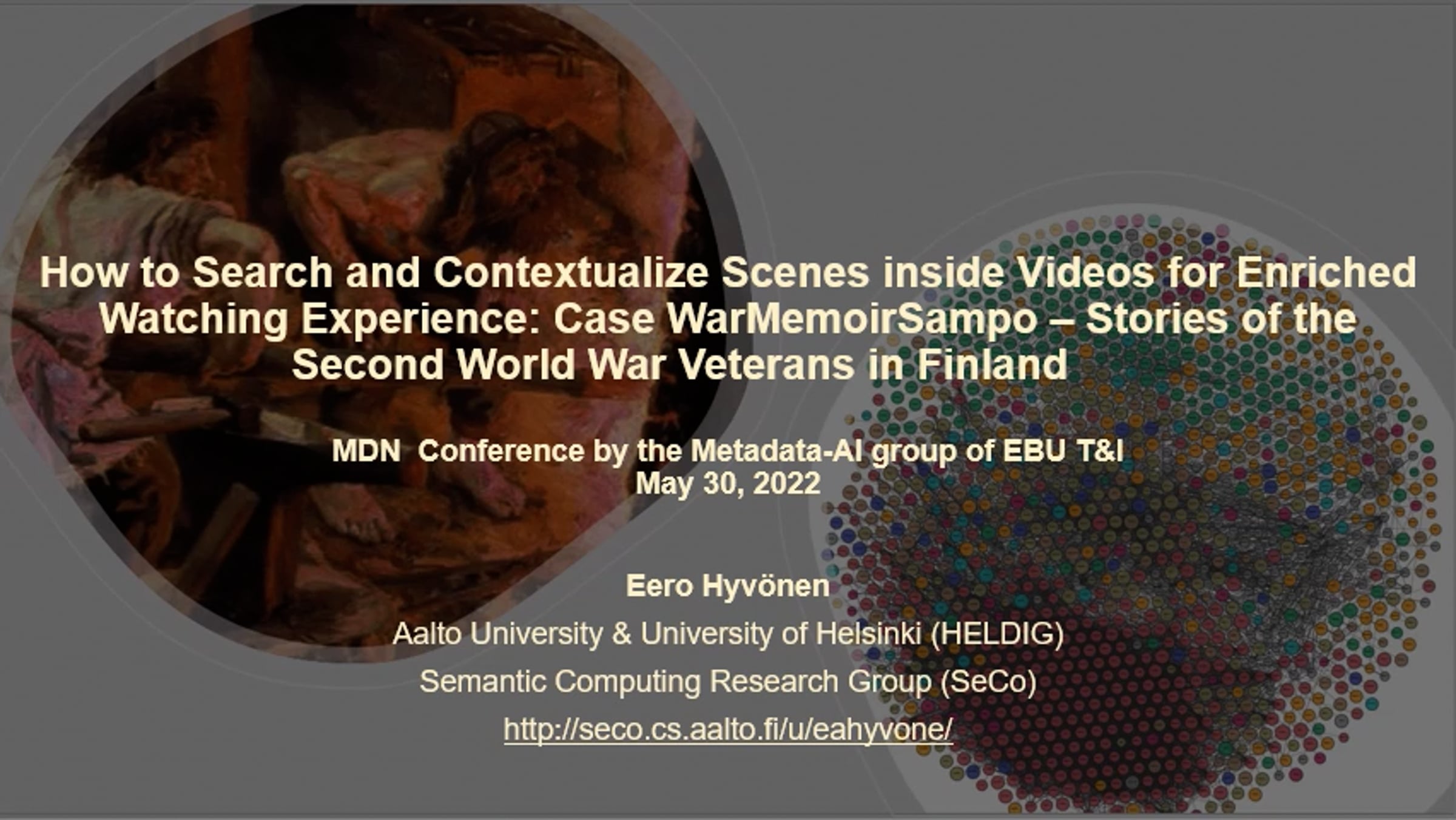 How to Search and Contextualize Scenes inside Videos for Enriched Watching Experience: Case WarMemoirSampo – Stories of the Second World War Veterans in Finland

MDN Conference by the Metadata-AI group of EBU T&I
May 30, 2022

Eero Hyvönen

Aalto University & University of Helsinki (HELDIG)

Semantic Computing Research Group (SeCo)

http://seco.cs.aalto.fi/u/eahyvone/